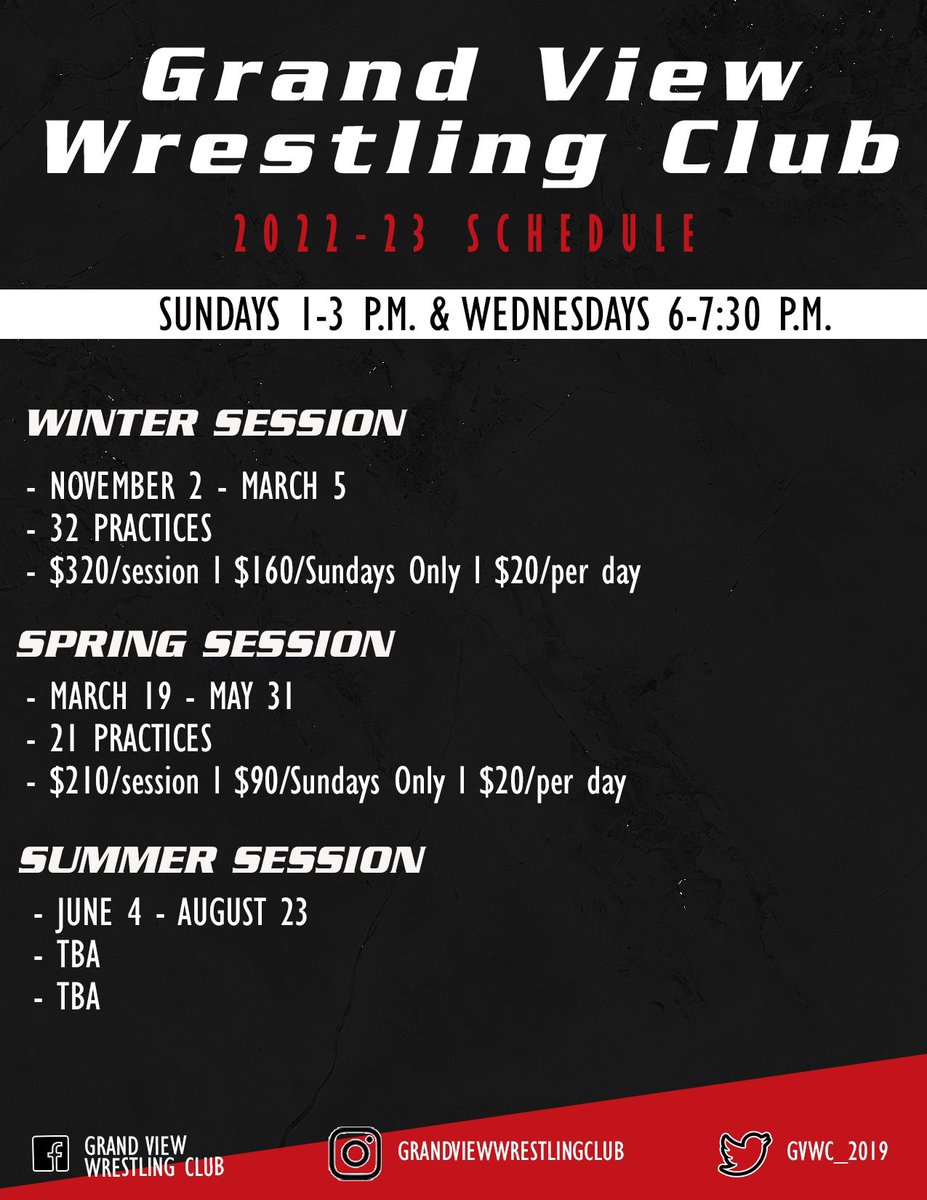 Grand View Wrestling Club

2022-23 SCHEDULE

SUNDAYS 1-3 P.M. & WEDNESDAYS 6-7:30 P.M.

WINTER SESSION

- NOVEMBER 2 - MARCH 5
- 32 PRACTICES
- \$320/session | \$160/Sundays Only | \$20/per day

SPRING SESSION

- MARCH 19 - MAY 31
- 21 PRACTICES
- \$210/session | \$90/Sundays Only | \$20/per day

SUMMER SESSION

- JUNE 4 - AUGUST 23
- TBA
- TBA

GRAND VIEW WRESTLING CLUB

GRANDVIEWWRESTLINGCLUB

GVWC_2019